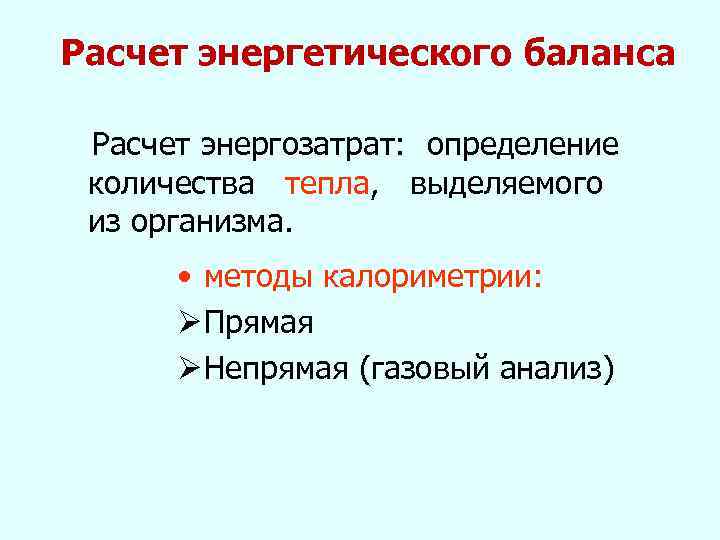 Расчет энергетического баланса

Расчет энергозатрат: определение количества тепла, выделяемого из организма.

• методы калориметрии:
➢Прямая
➢Непрямая (газовый анализ)